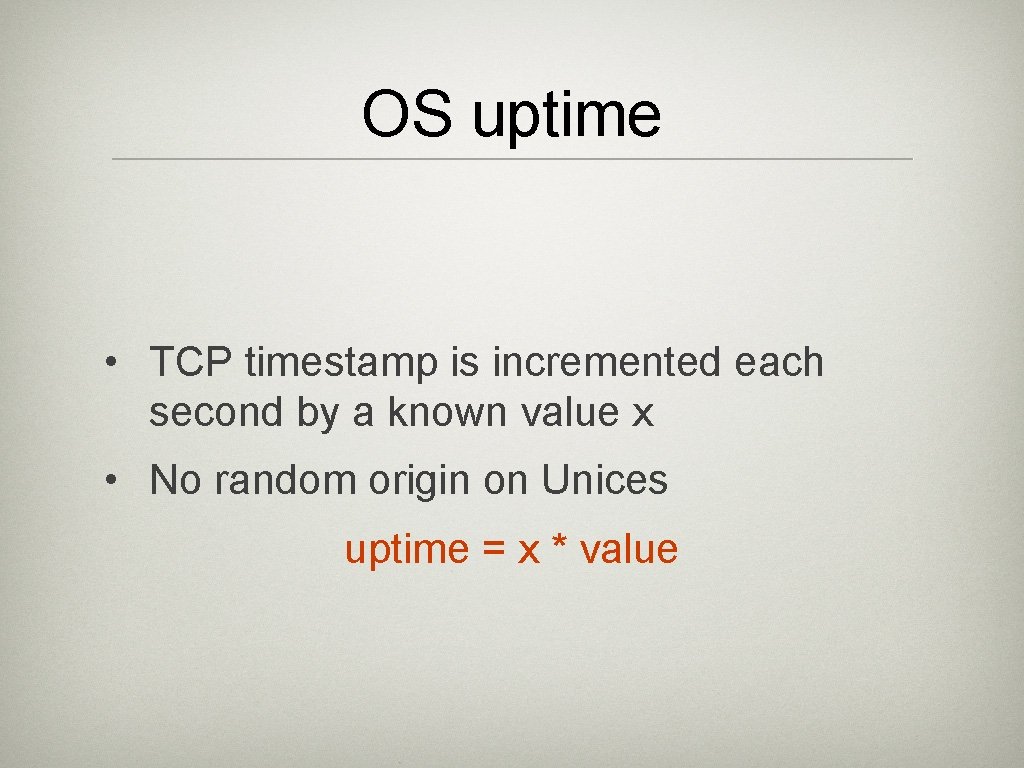 OS uptime

• TCP timestamp is incremented each second by a known value x

• No random origin on Unices

uptime = x * value